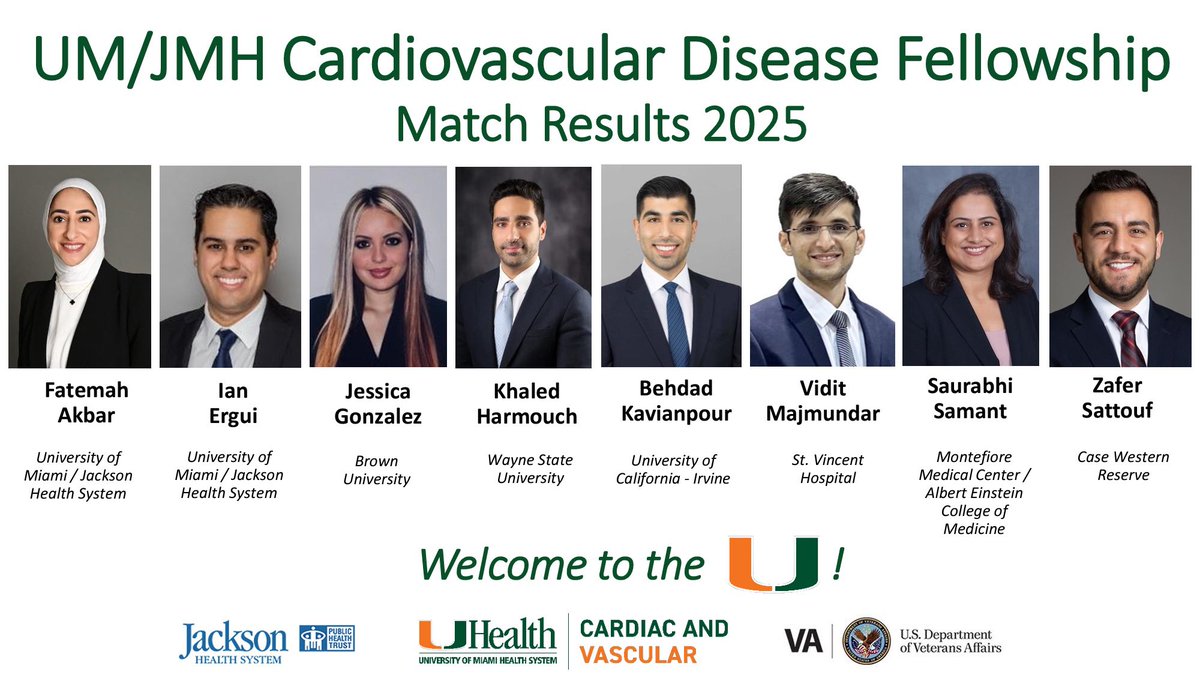 UM/JMH Cardiovascular Disease Fellowship
Match Results 2025

Fatemah Akbar
University of Miami / Jackson Health System

Ian Ergui
University of Miami / Jackson Health System

Jessica Gonzalez
Brown University

Khaled Harmouch
Wayne State University

Behdad Kavianpour
University of California - Irvine

Vidit Majmundar
St. Vincent Hospital

Saurabhi Samant
Montefiore Medical Center / Albert Einstein College of Medicine

Zafer Sattouf
Case Western Reserve

Welcome to the U !

Jackson HEALTH SYSTEM PUBLIC HEALTH TRUST

UHealth UNIVERSITY OF MIAMI HEALTH SYSTEM CARDIAC AND VASCULAR

VA U.S. Department of Veterans Affairs